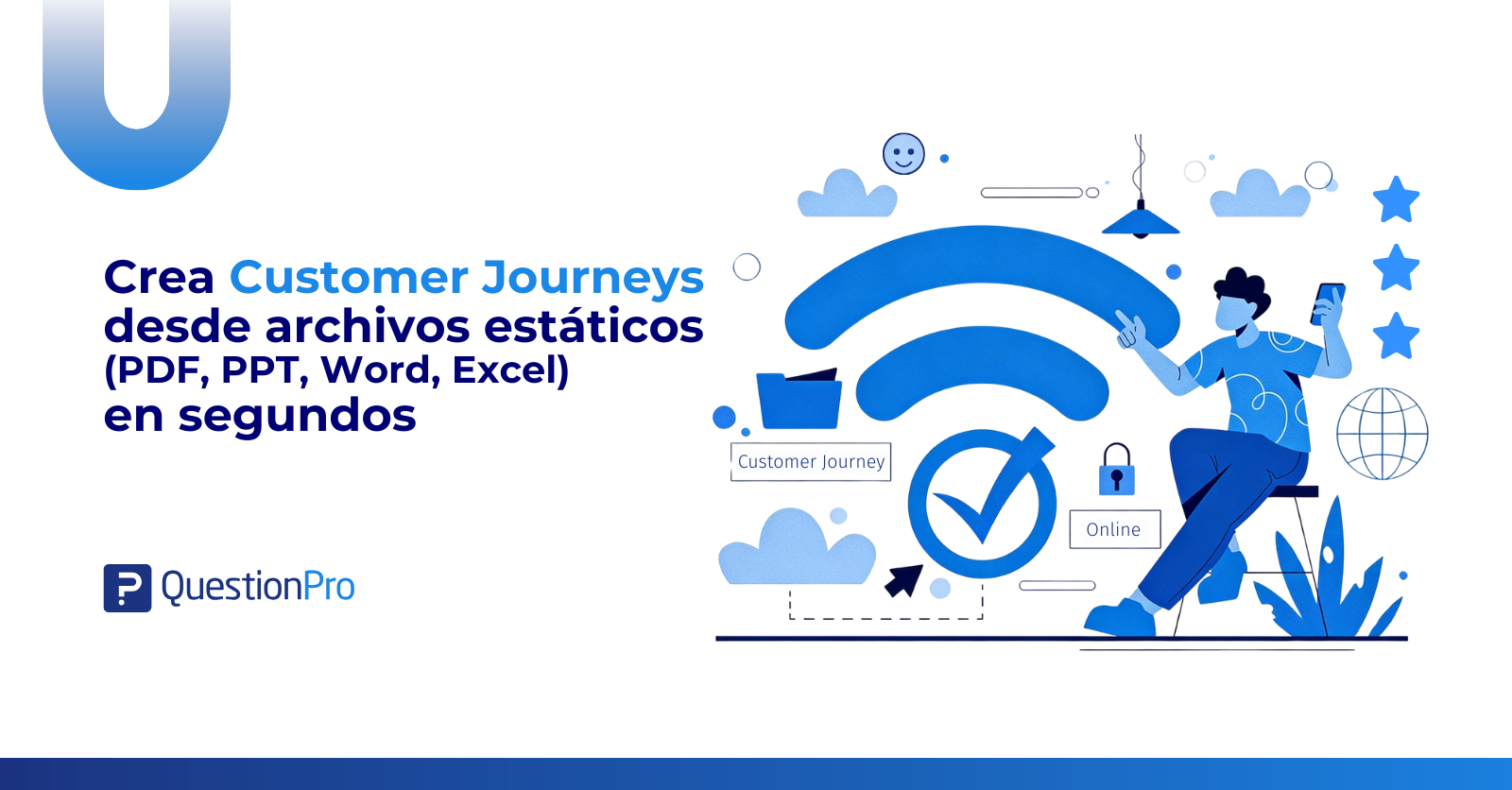 Crea Customer Journeys desde archivos estáticos (PDF, PPT, Word, Excel) en segundos

QuestionPro

Customer Journey

Online